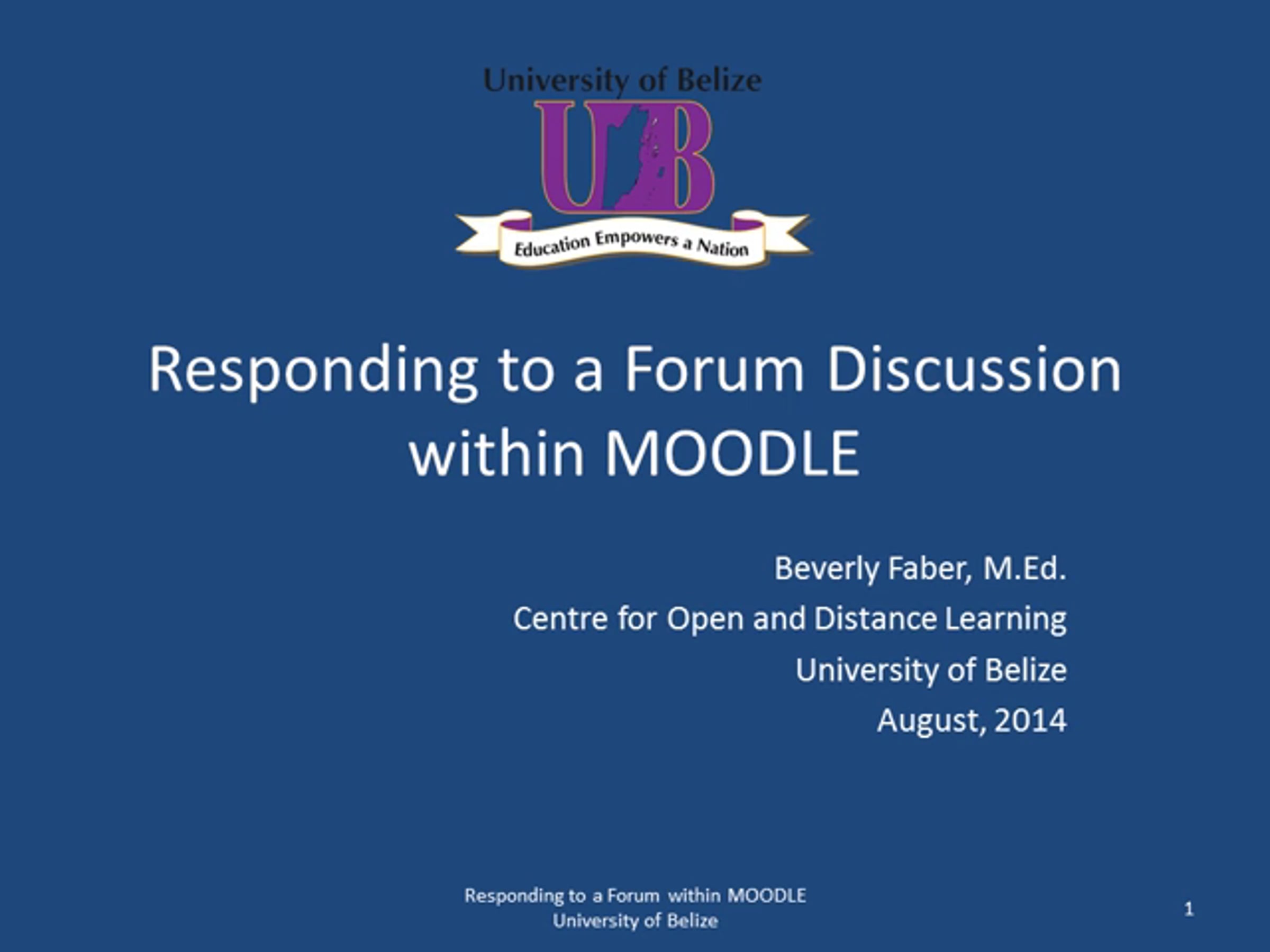 University of Belize

UB

Education Empowers a Nation

Responding to a Forum Discussion within MOODLE

Beverly Faber, M.Ed.
Centre for Open and Distance Learning
University of Belize
August, 2014

Responding to a Forum within MOODLE
University of Belize

1